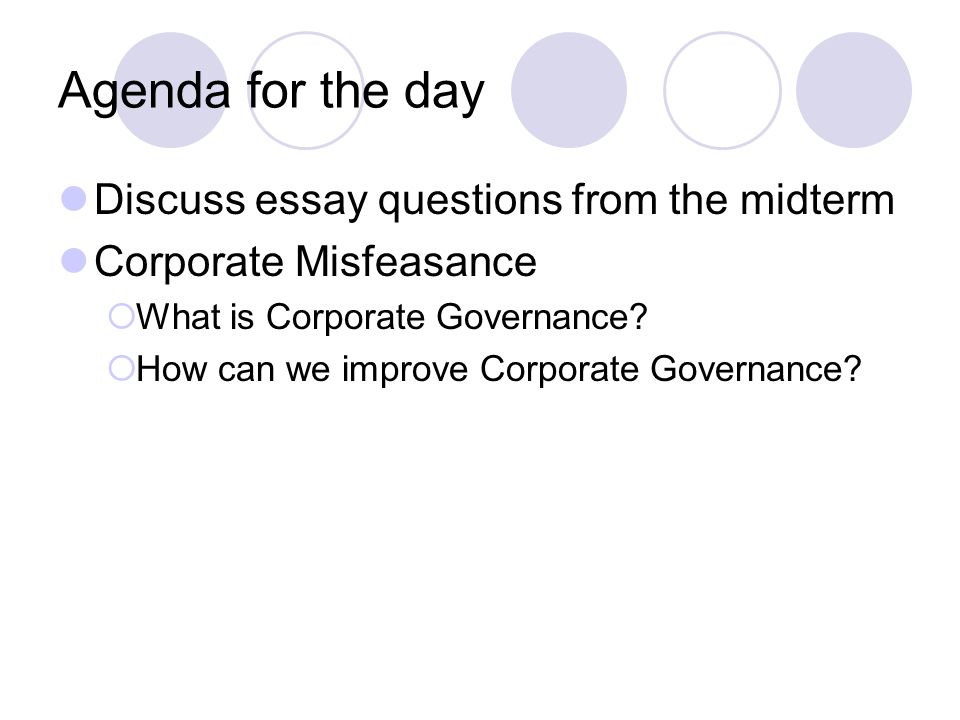 Agenda for the day

Discuss essay questions from the midterm

Corporate Misfeasance

What is Corporate Governance?

How can we improve Corporate Governance?